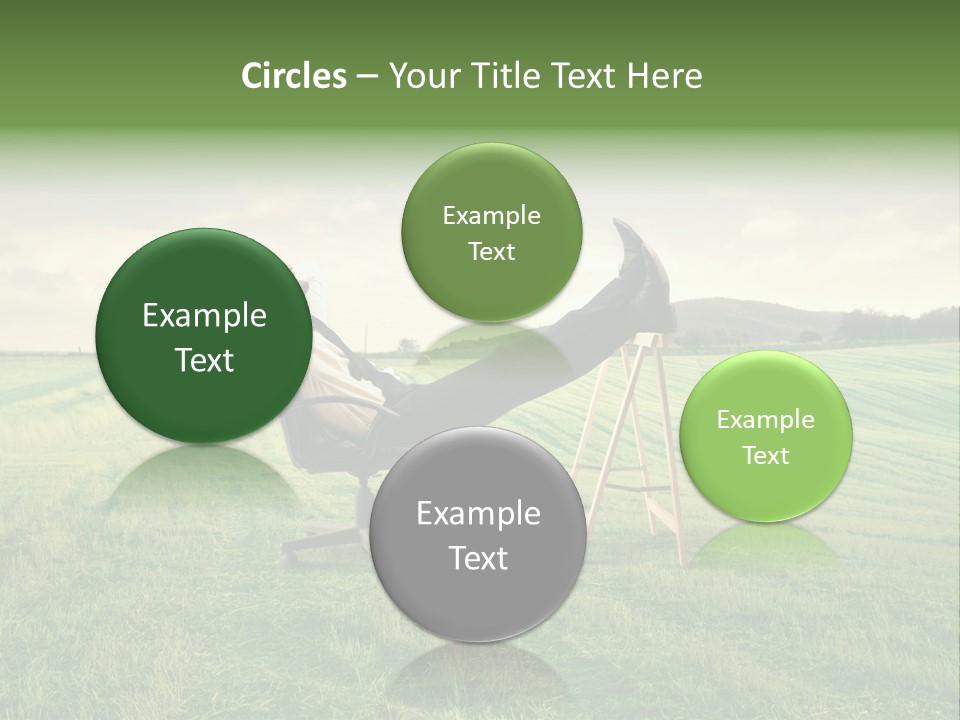 Circles – Your Title Text Here

Example Text

Example Text

Example Text

Example Text